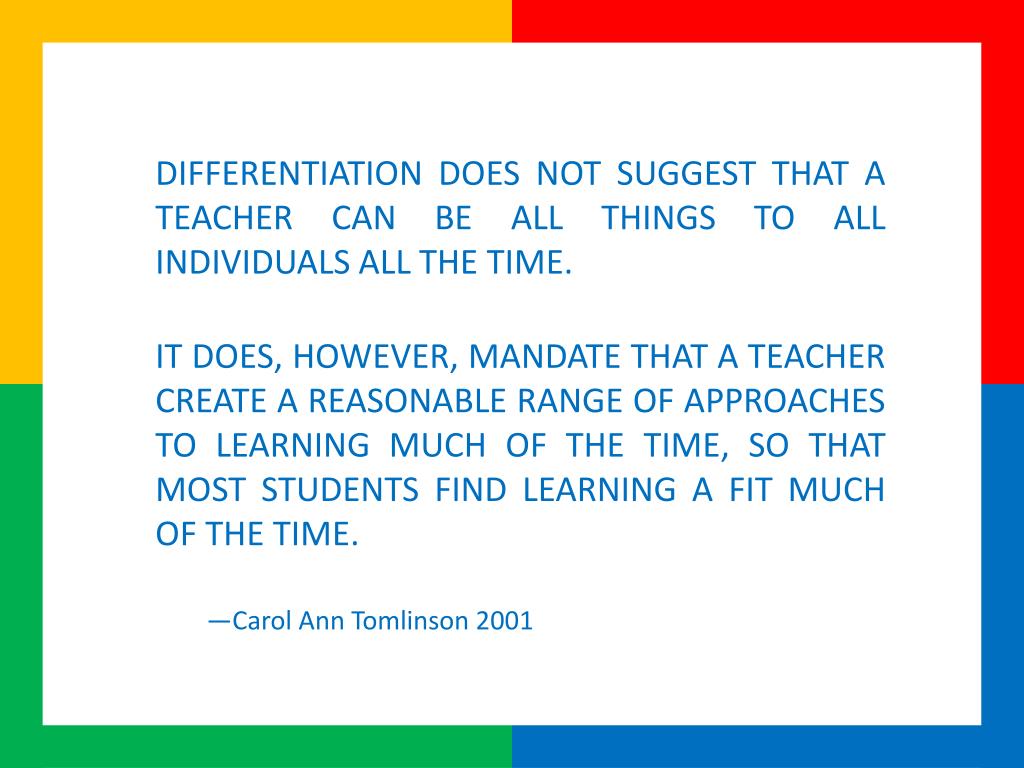 DIFFERENTIATION DOES NOT SUGGEST THAT A TEACHER CAN BE ALL THINGS TO ALL INDIVIDUALS ALL THE TIME.

IT DOES, HOWEVER, MANDATE THAT A TEACHER CREATE A REASONABLE RANGE OF APPROACHES TO LEARNING MUCH OF THE TIME, SO THAT MOST STUDENTS FIND LEARNING A FIT MUCH OF THE TIME.

—Carol Ann Tomlinson 2001